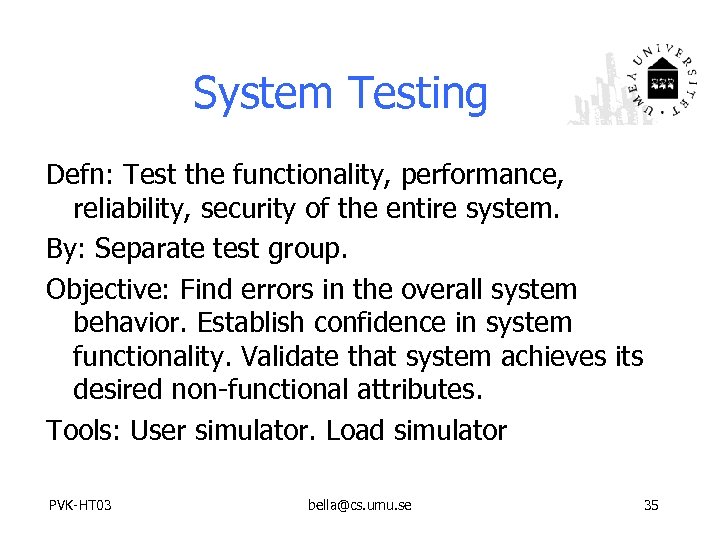 System Testing

UMEÅ UNIVERSITET

Defn: Test the functionality, performance, reliability, security of the entire system.

By: Separate test group.

Objective: Find errors in the overall system behavior. Establish confidence in system functionality. Validate that system achieves its desired non-functional attributes.

Tools: User simulator. Load simulator

PVK-HT03

bella@cs.umu.se

35